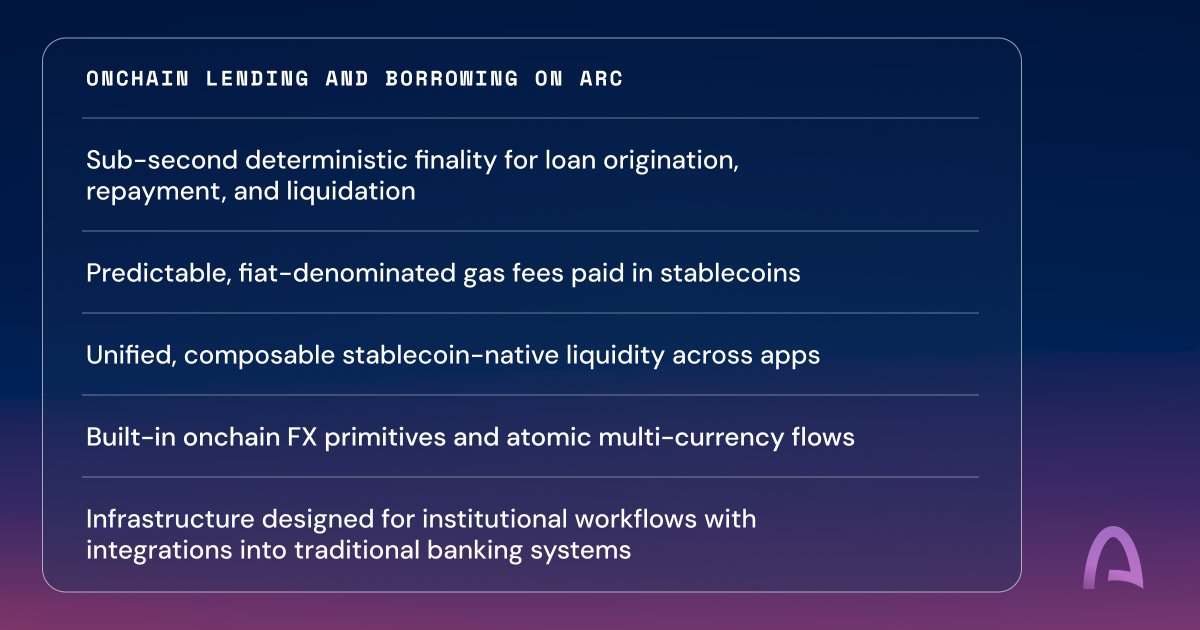 ONCHAIN LENDING AND BORROWING ON ARC

Sub-second deterministic finality for loan origination, repayment, and liquidation

Predictable, fiat-denominated gas fees paid in stablecoins

Unified, composable stablecoin-native liquidity across apps

Built-in onchain FX primitives and atomic multi-currency flows

Infrastructure designed for institutional workflows with integrations into traditional banking systems